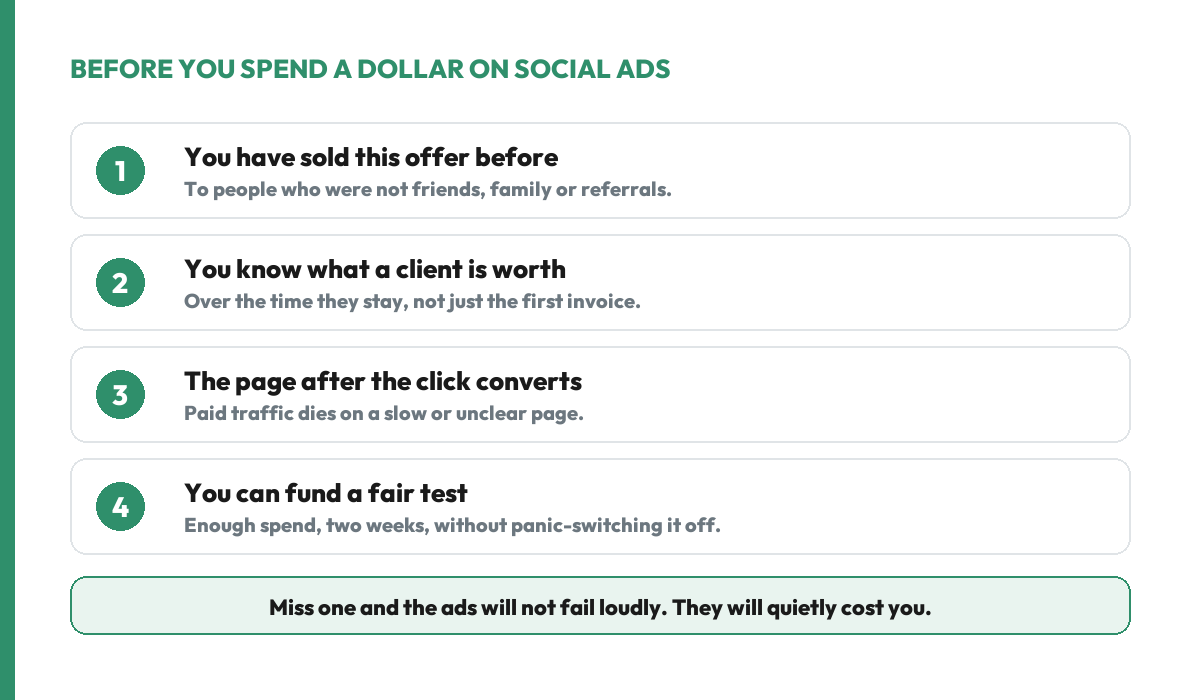 BEFORE YOU SPEND A DOLLAR ON SOCIAL ADS

1
You have sold this offer before
To people who were not friends, family or referrals.

2
You know what a client is worth
Over the time they stay, not just the first invoice.

3
The page after the click converts
Paid traffic dies on a slow or unclear page.

4
You can fund a fair test
Enough spend, two weeks, without panic-switching it off.

Miss one and the ads will not fail loudly. They will quietly cost you.